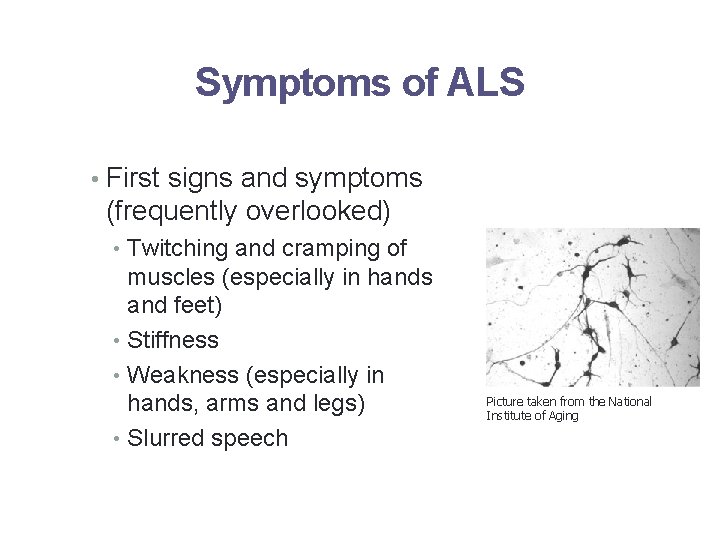 Symptoms of ALS

• First signs and symptoms (frequently overlooked)
  • Twitching and cramping of muscles (especially in hands and feet)
  • Stiffness
  • Weakness (especially in hands, arms and legs)
  • Slurred speech

Picture taken from the National Institute of Aging